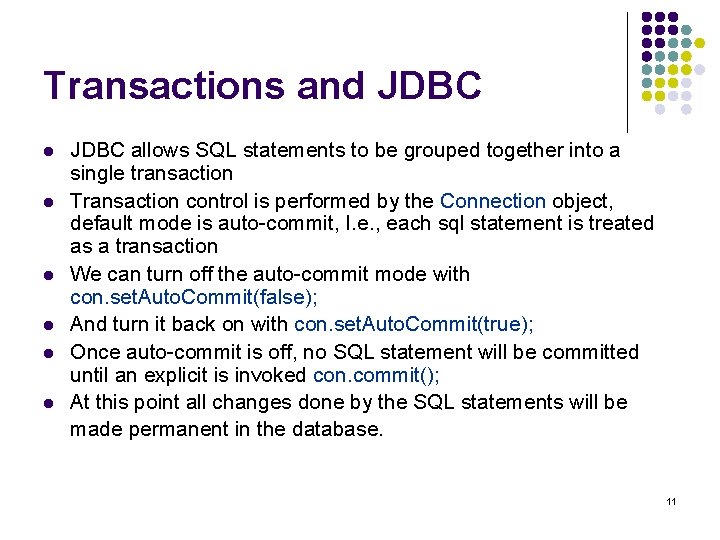 Transactions and JDBC

- JDBC allows SQL statements to be grouped together into a single transaction
- Transaction control is performed by the Connection object, default mode is auto-commit, I.e., each sql statement is treated as a transaction
- We can turn off the auto-commit mode with con.setAutoCommit(false);
- And turn it back on with con.setAutoCommit(true);
- Once auto-commit is off, no SQL statement will be committed until an explicit is invoked con.commit();
- At this point all changes done by the SQL statements will be made permanent in the database.

11